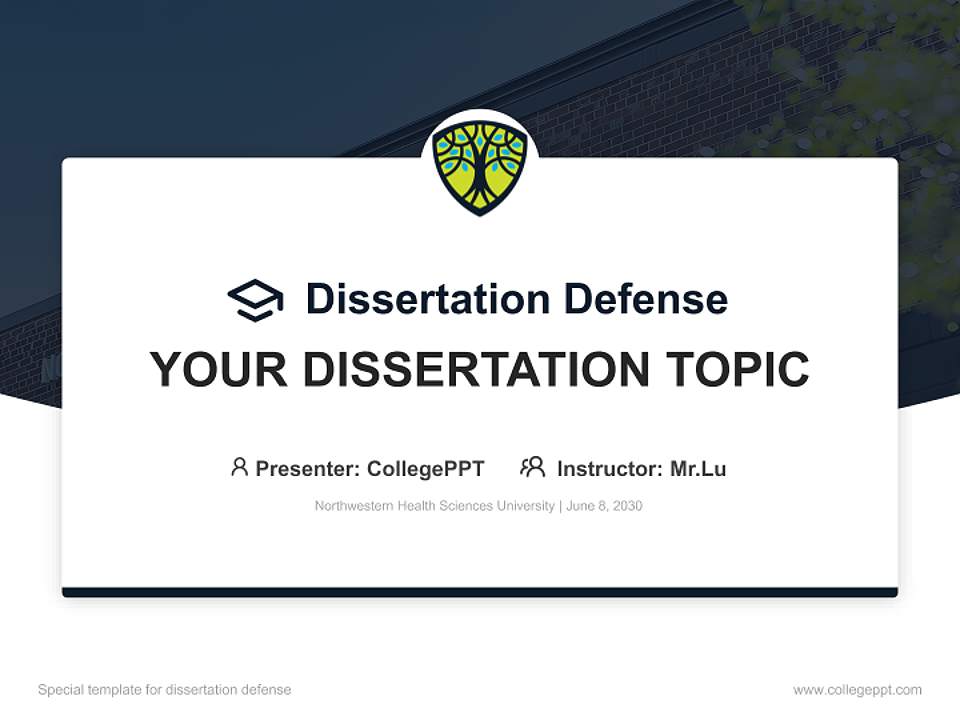 Dissertation Defense

YOUR DISSERTATION TOPIC

Presenter: CollegePPT Instructor: Mr.Lu

Northwestern Health Sciences University | June 8, 2030

Special template for dissertation defense

www.collegeppt.com